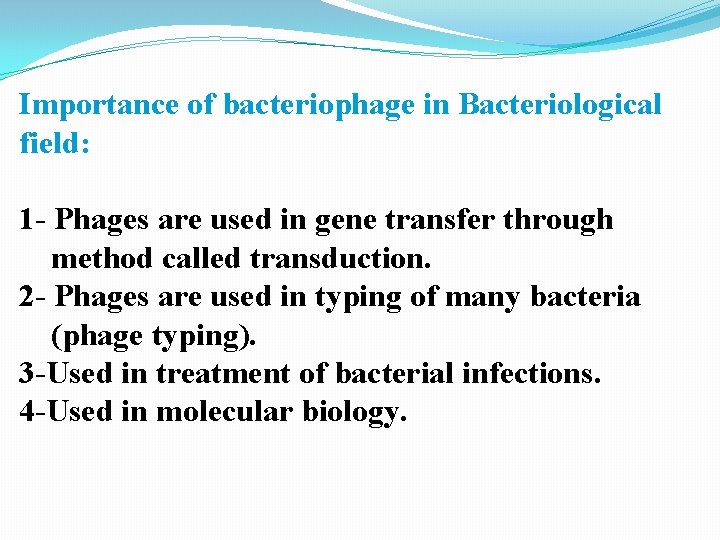 Importance of bacteriophage in Bacteriological field:

1- Phages are used in gene transfer through method called transduction.
2- Phages are used in typing of many bacteria (phage typing).
3-Used in treatment of bacterial infections.
4-Used in molecular biology.